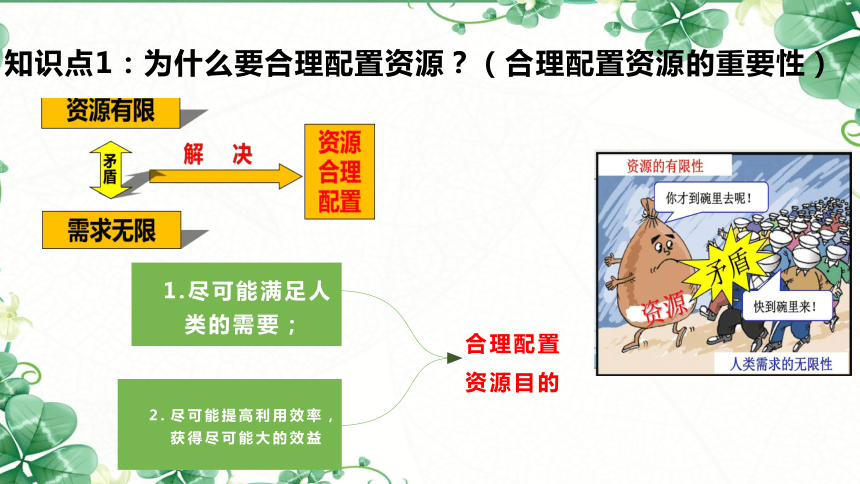 知识点1：为什么要合理配置资源？（合理配置资源的重要性）

资源有限

矛盾

解　决

资源合理配置

需求无限

1.尽可能满足人类的需要；

2.尽可能提高利用效率，获得尽可能大的效益

合理配置资源目的

资源的有限性

你才到碗里去呢！

矛盾

资源

快到碗里来！

人类需求的无限性